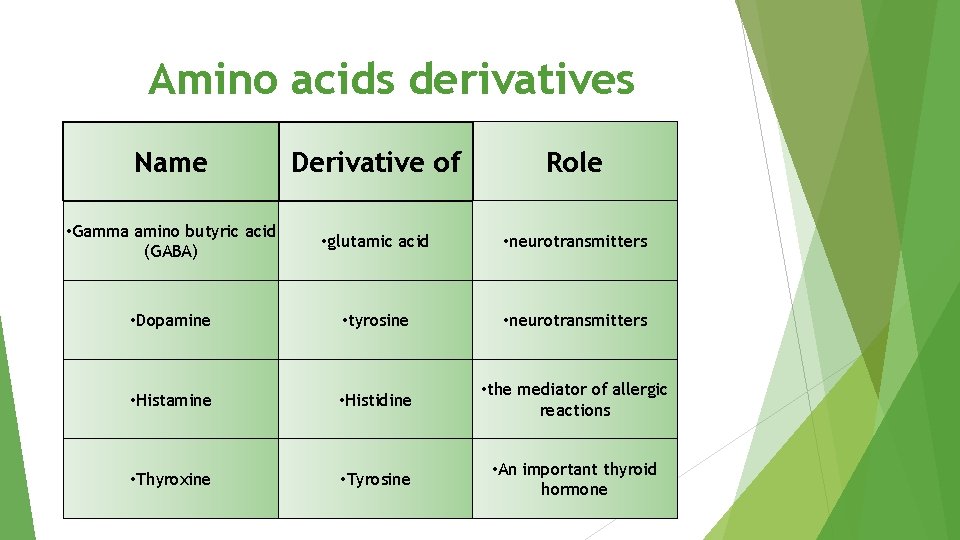 Amino acids derivatives

| Name | Derivative of | Role |
|---|---|---|
| •Gamma amino butyric acid (GABA) | •glutamic acid | •neurotransmitters |
| •Dopamine | •tyrosine | •neurotransmitters |
| •Histamine | •Histidine | •the mediator of allergic reactions |
| •Thyroxine | •Tyrosine | •An important thyroid hormone |